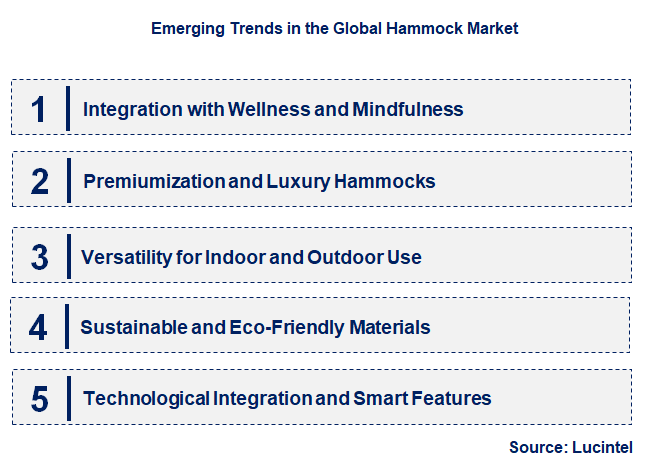 Emerging Trends in the Global Hammock Market

1 Integration with Wellness and Mindfulness

2 Premiumization and Luxury Hammocks

3 Versatility for Indoor and Outdoor Use

4 Sustainable and Eco-Friendly Materials

5 Technological Integration and Smart Features

Source: Lucintel